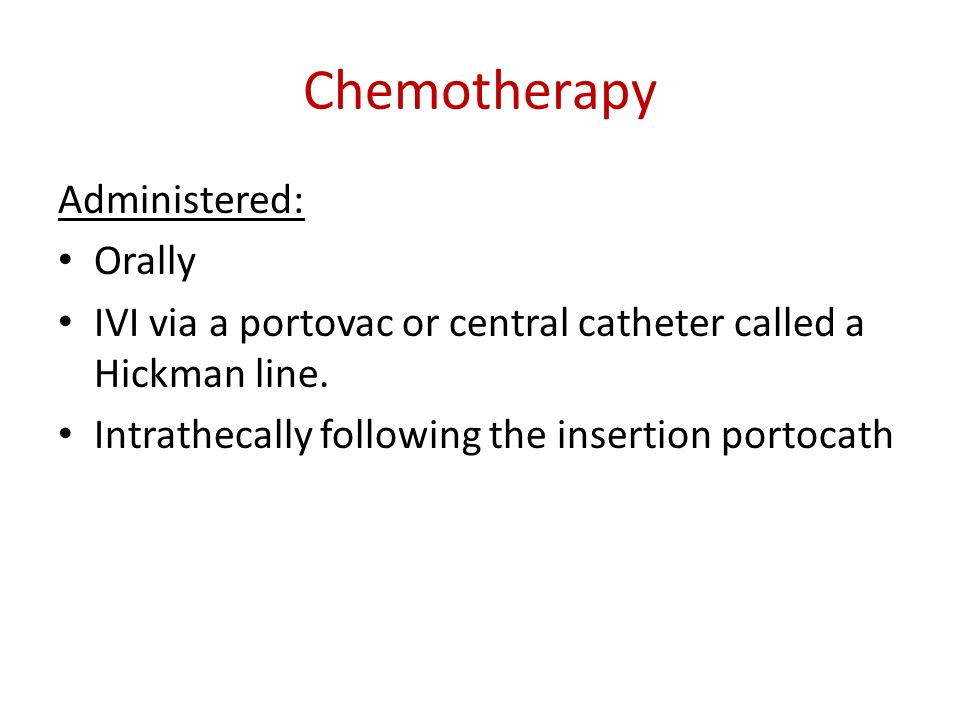 Chemotherapy

Administered:

• Orally
• IVI via a portovac or central catheter called a Hickman line.
• Intrathecally following the insertion portocath